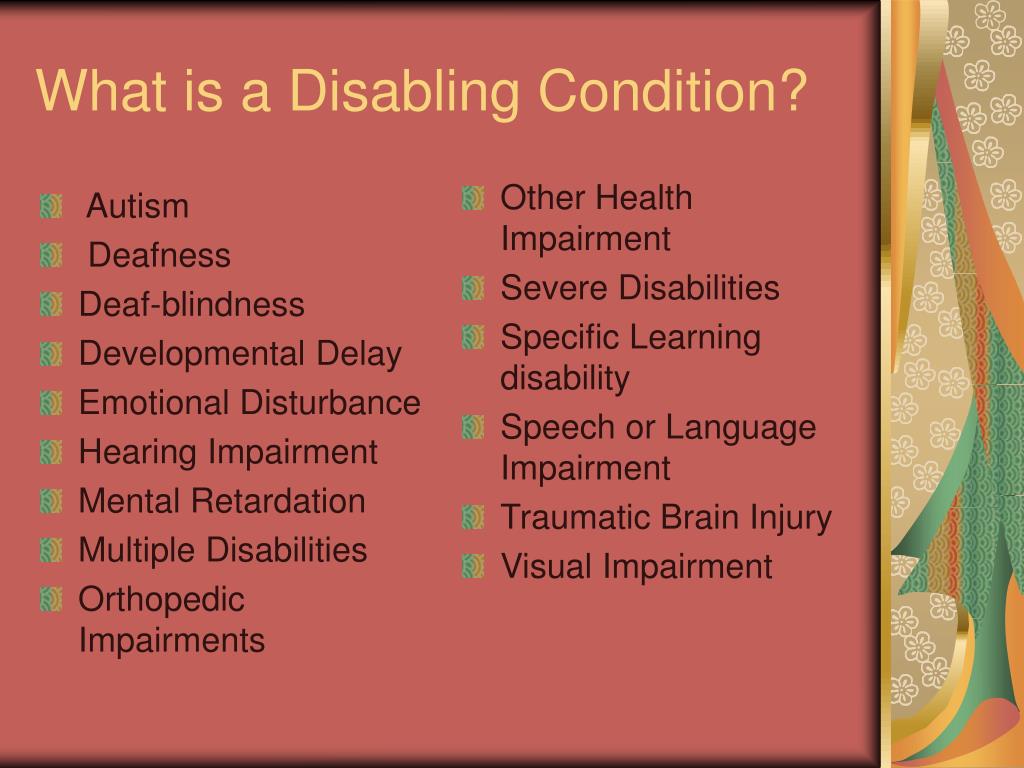 What is a Disabling Condition?

Autism
Deafness
Deaf-blindness
Developmental Delay
Emotional Disturbance
Hearing Impairment
Mental Retardation
Multiple Disabilities
Orthopedic Impairments

Other Health Impairment
Severe Disabilities
Specific Learning disability
Speech or Language Impairment
Traumatic Brain Injury
Visual Impairment